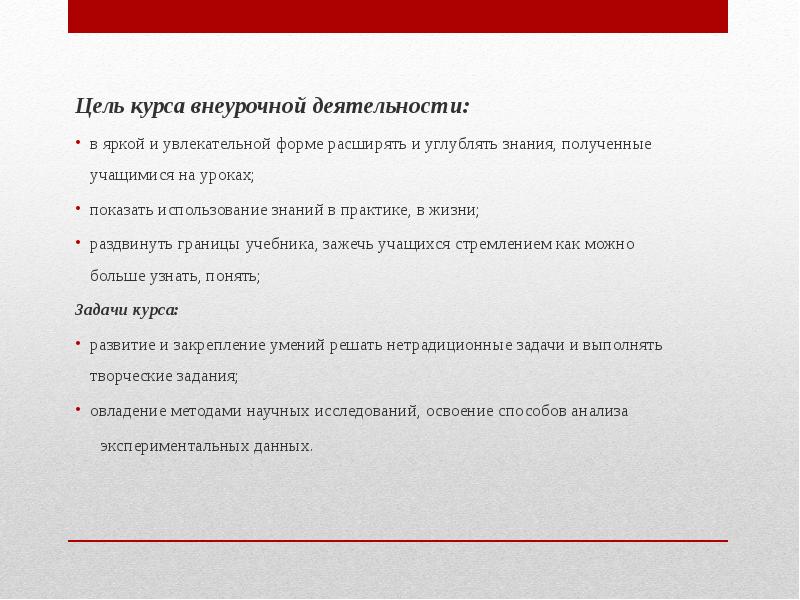 Цель курса внеурочной деятельности:

• в яркой и увлекательной форме расширять и углублять знания, полученные учащимися на уроках;

• показать использование знаний в практике, в жизни;

• раздвинуть границы учебника, зажечь учащихся стремлением как можно больше узнать, понять;

Задачи курса:

• развитие и закрепление умений решать нетрадиционные задачи и выполнять творческие задания;

• овладение методами научных исследований, освоение способов анализа экспериментальных данных.